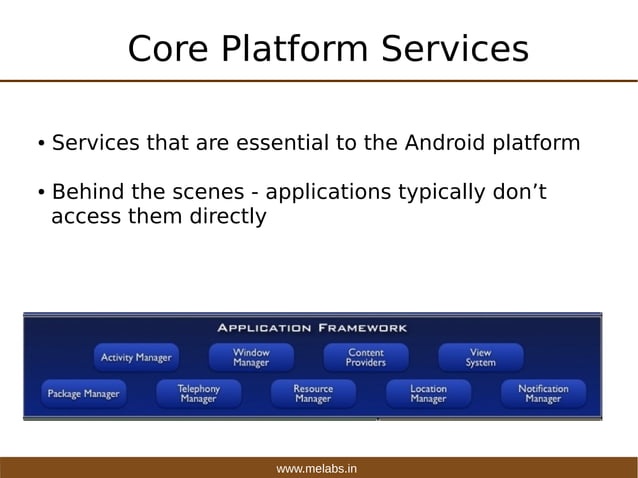 Core Platform Services

• Services that are essential to the Android platform

• Behind the scenes - applications typically don't access them directly

APPLICATION FRAMEWORK

Activity Manager

Window Manager

Content Providers

View System

Package Manager

Telephony Manager

Resource Manager

Location Manager

Notification Manager

www.melabs.in